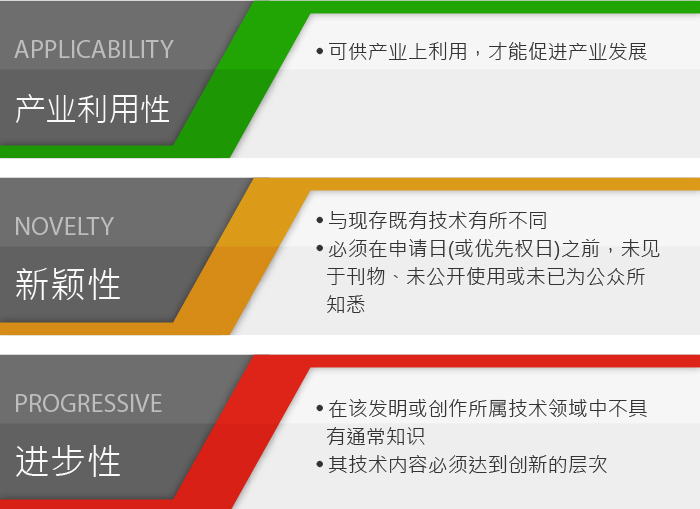 APPLICABILITY
产业利用性

• 可供产业上利用，才能促进产业发展

NOVELTY
新颖性

• 与现存既有技术有所不同
• 必须在申请日(或优先权日)之前，未见于刊物、未公开使用或未已为公众所知悉

PROGRESSIVE
进步性

• 在该发明或创作所属技术领域中不具有通常知识
• 其技术内容必须达到创新的层次